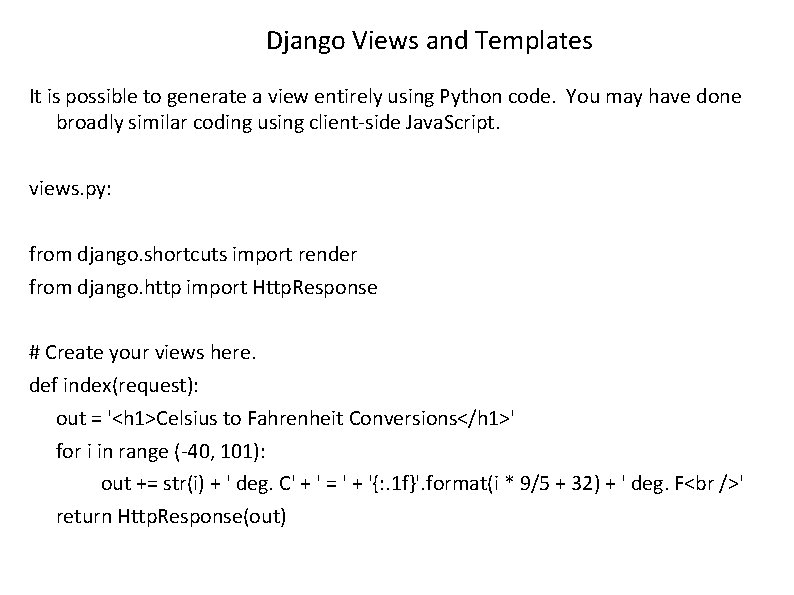 Django Views and Templates

It is possible to generate a view entirely using Python code. You may have done broadly similar coding using client-side JavaScript.

views.py:

from django.shortcuts import render
from django.http import HttpResponse

# Create your views here.
def index(request):
out = '<h1>Celsius to Fahrenheit Conversions</h1>'
for i in range (-40, 101):
out += str(i) + ' deg. C' + ' = ' + '{:.1f}'.format(i * 9/5 + 32) + ' deg. F<br />'
return HttpResponse(out)